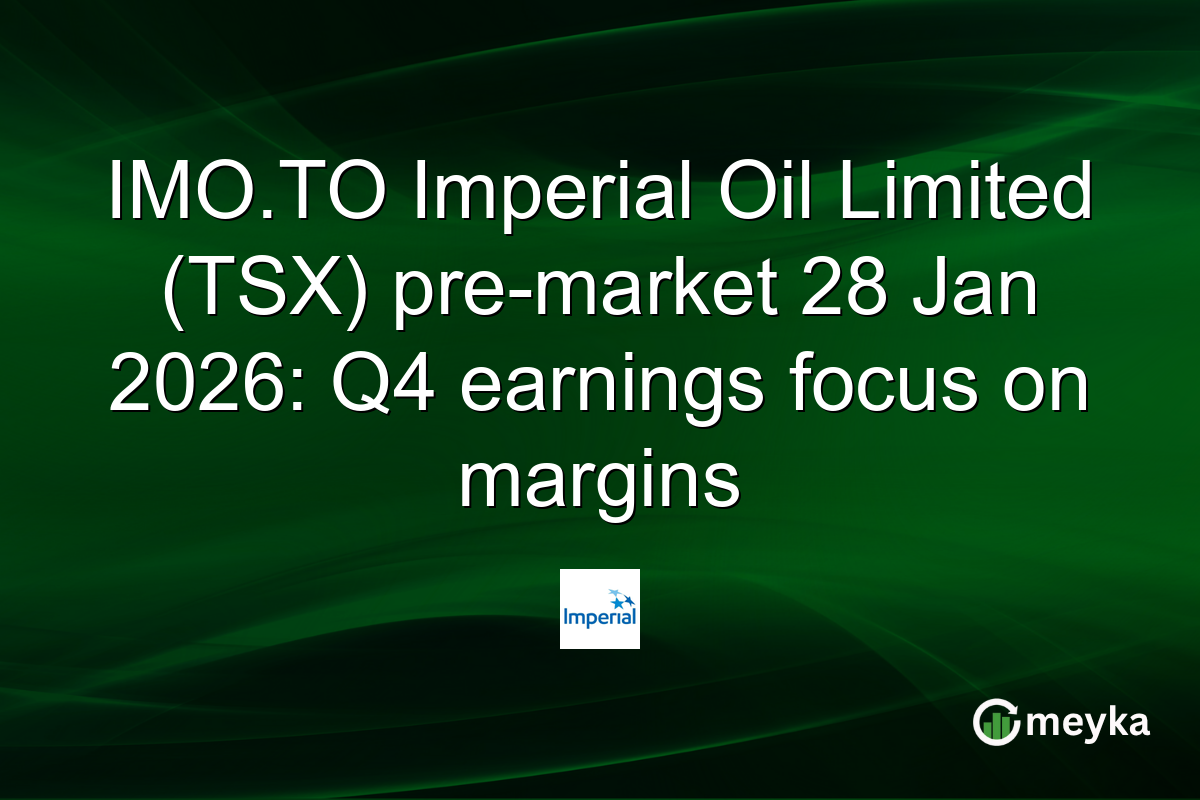 IMO.TO Imperial Oil Limited (TSX) pre-market 28 Jan 2026: Q4 earnings focus on margins

Imperial

meyka